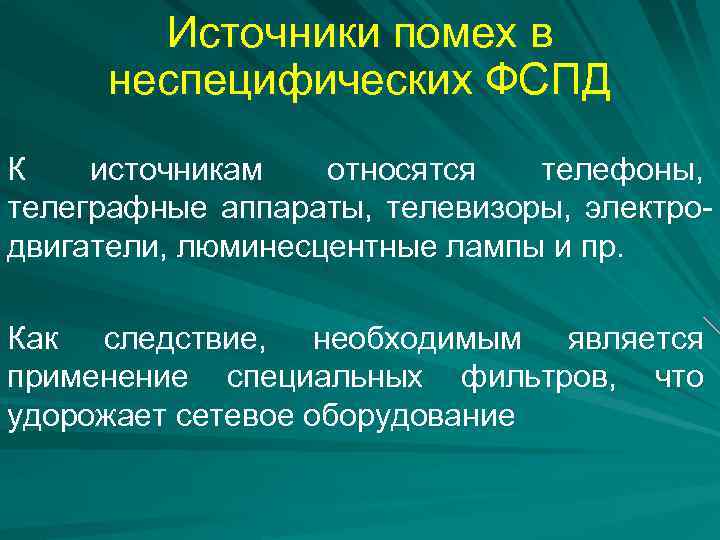 Источники помех в неспецифических ФСПД

К источникам относятся телефоны, телеграфные аппараты, телевизоры, электродвигатели, люминесцентные лампы и пр.

Как следствие, необходимым является применение специальных фильтров, что удорожает сетевое оборудование